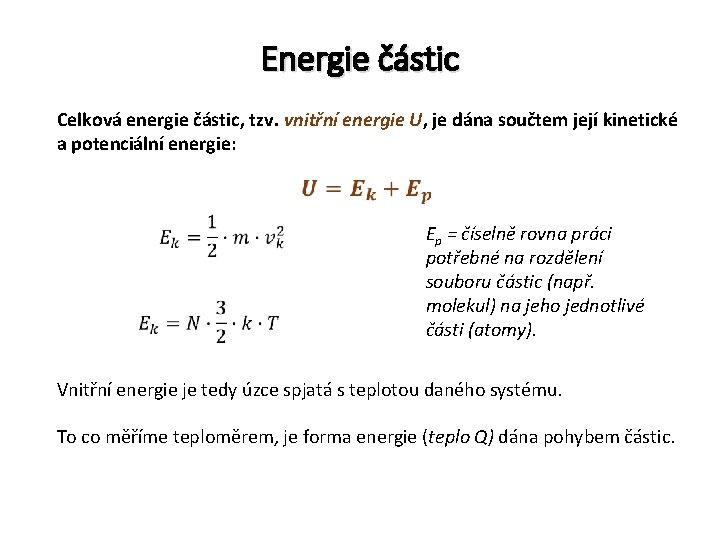 Energie částic

Celková energie částic, tzv. vnitřní energie U, je dána součtem její kinetické a potenciální energie:

$U = E_k + E_p$

$E_k = \frac{1}{2} \cdot m \cdot v_k^2$

$E_k = N \cdot \frac{3}{2} \cdot k \cdot T$

$E_p$ = číselně rovna práci potřebné na rozdělení souboru částic (např. molekul) na jeho jednotlivé části (atomy).

Vnitřní energie je tedy úzce spjatá s teplotou daného systému.

To co měříme teploměrem, je forma energie (teplo Q) dána pohybem částic.